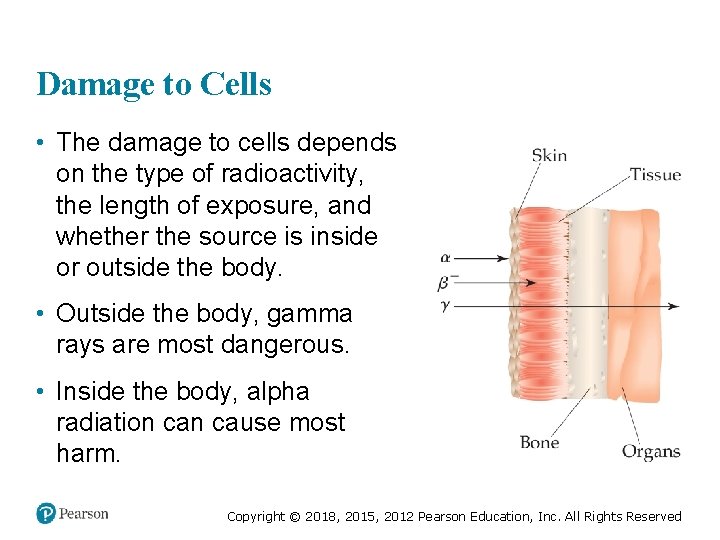 Damage to Cells

• The damage to cells depends on the type of radioactivity, the length of exposure, and whether the source is inside or outside the body.

• Outside the body, gamma rays are most dangerous.

• Inside the body, alpha radiation can cause most harm.

Skin

Tissue

$\alpha$

$\beta^-$

$\gamma$

Bone

Organs

Pearson

Copyright © 2018, 2015, 2012 Pearson Education, Inc. All Rights Reserved